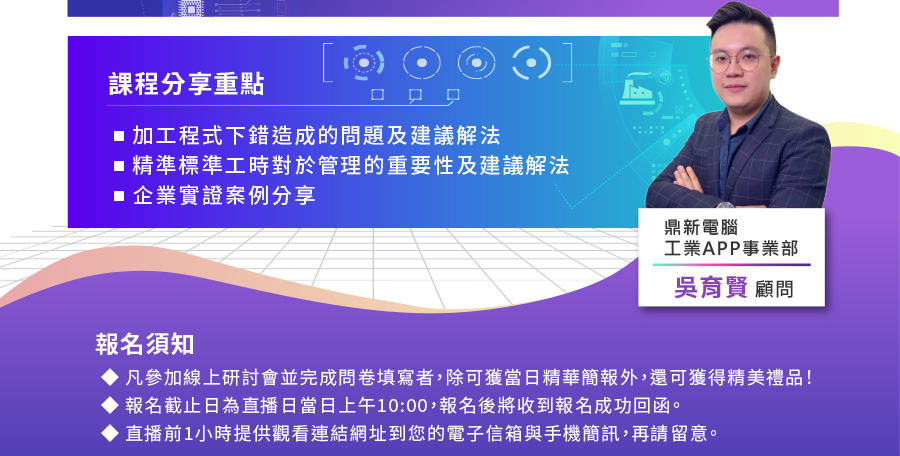 課程分享重點

■ 加工程式下錯造成的問題及建議解法
■ 精準標準工時對於管理的重要性及建議解法
■ 企業實證案例分享

鼎新電腦
工業APP事業部
吳育賢 顧問

報名須知
◆ 凡參加線上研討會並完成問卷填寫者，除可獲當日精華簡報外，還可獲得精美禮品！
◆ 報名截止日為直播日當日上午10:00，報名後將收到報名成功回函。
◆ 直播前1小時提供觀看連結網址到您的電子信箱與手機簡訊，再請留意。